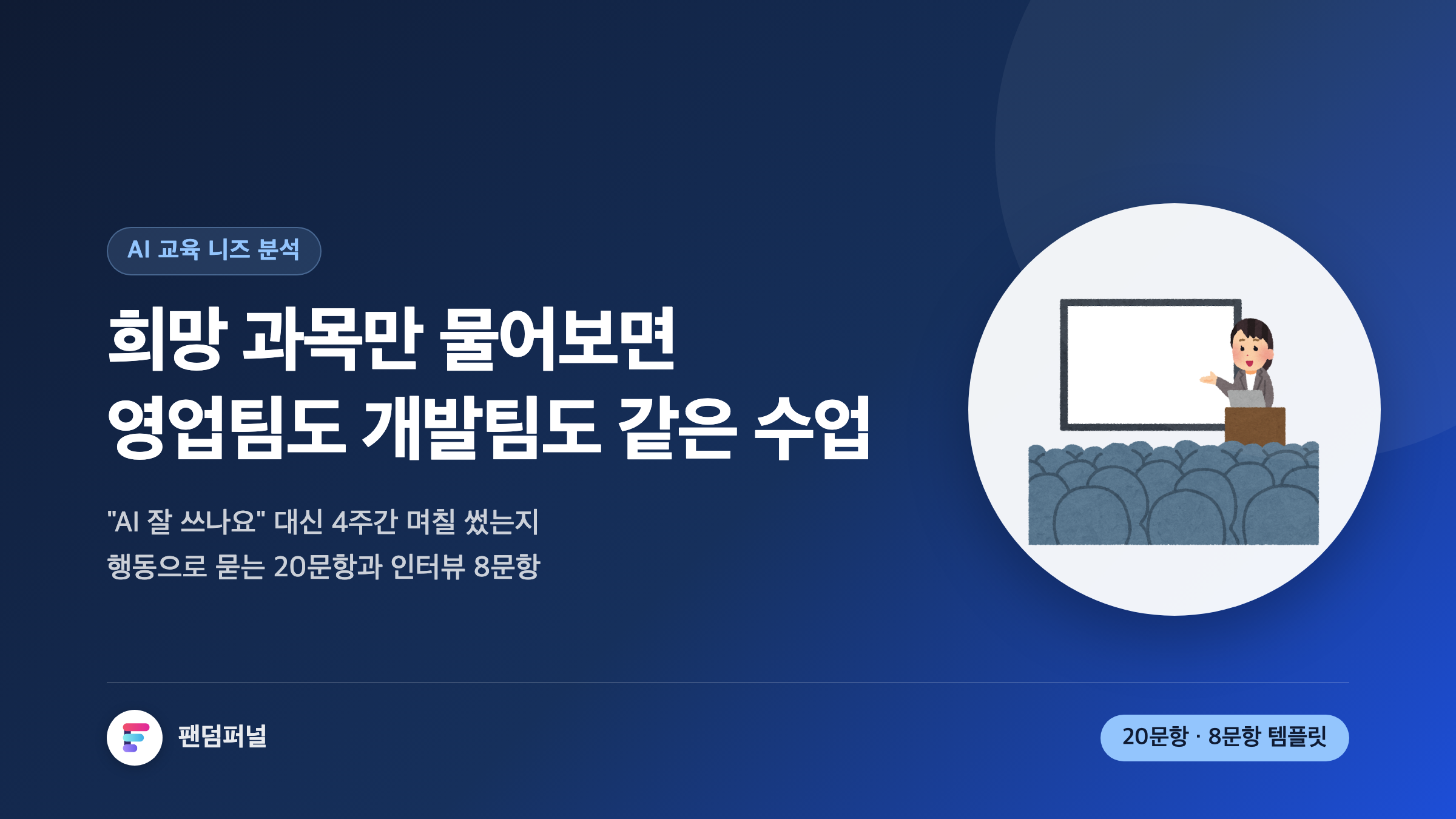 AI 교육 니즈 분석

희망 과목만 물어보면
영업팀도 개발팀도 같은 수업

"AI 잘 쓰나요" 대신 4주간 며칠 썼는지
행동으로 묻는 20문항과 인터뷰 8문항

팬덤퍼널

20문항 · 8문항 템플릿